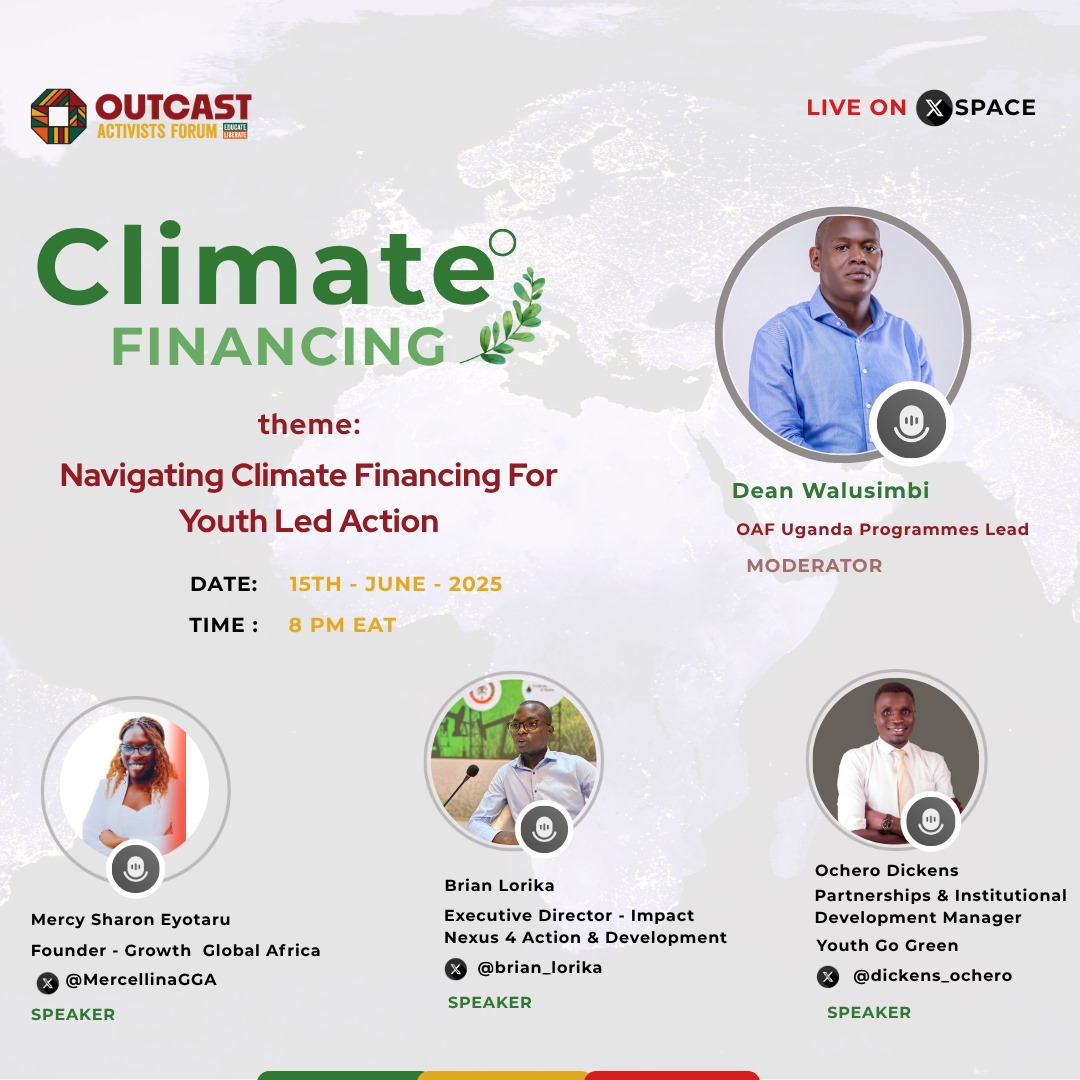 OUTCAST ACTIVISTS FORUM EDUCATE LIBERATE

LIVE ON X SPACE

Climate FINANCING

theme:
Navigating Climate Financing For Youth Led Action

DATE: 15TH - JUNE - 2025
TIME : 8 PM EAT

Dean Walusimbi
OAF Uganda Programmes Lead
MODERATOR

Mercy Sharon Eyotaru
Founder - Growth Global Africa
@MercellinaGGA
SPEAKER

Brian Lorika
Executive Director - Impact Nexus 4 Action & Development
@brian_lorika
SPEAKER

Ochero Dickens
Partnerships & Institutional Development Manager
Youth Go Green
@dickens_ochero
SPEAKER